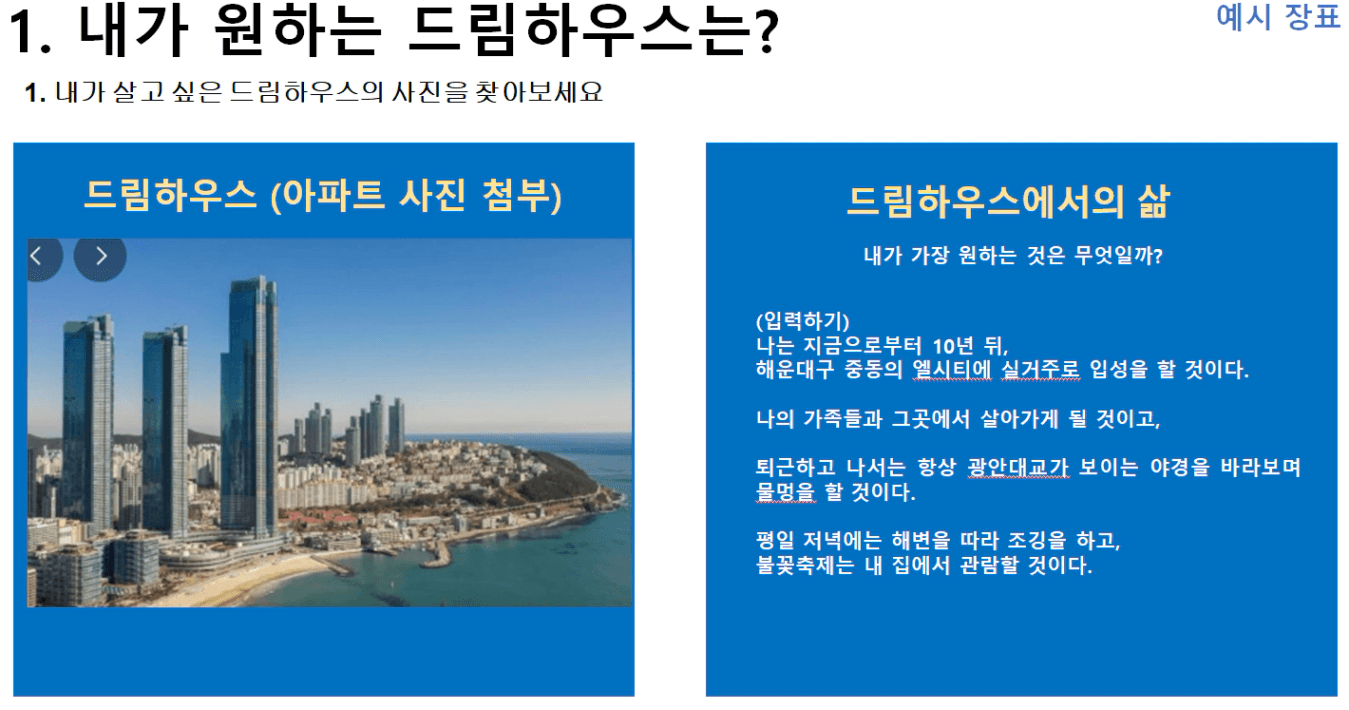 1. 내가 원하는 드림하우스는?

예시 장표

1. 내가 살고 싶은 드림하우스의 사진을 찾아보세요

드림하우스 (아파트 사진 첨부)

드림하우스에서의 삶

내가 가장 원하는 것은 무엇일까?

(입력하기)
나는 지금으로부터 10년 뒤,
해운대구 중동의 엘시티에 실거주로 입성을 할 것이다.

나의 가족들과 그곳에서 살아가게 될 것이고,

퇴근하고 나서는 항상 광안대교가 보이는 야경을 바라보며 물멍을 할 것이다.

평일 저녁에는 해변을 따라 조깅을 하고,
불꽃축제는 내 집에서 관람할 것이다.